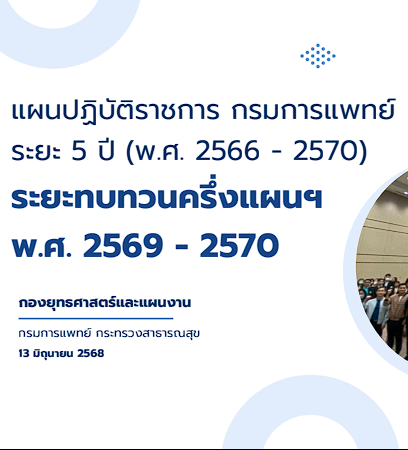 แผนปฏิบัติราชการ กรมการแพทย์ ระยะ 5 ปี (พ.ศ. 2566 - 2570)

ระยะทบทวนครึ่งแผนฯ พ.ศ. 2569 - 2570

กองยุทธศาสตร์และแผนงาน

กรมการแพทย์ กระทรวงสาธารณสุข

13 มิถุนายน 2568